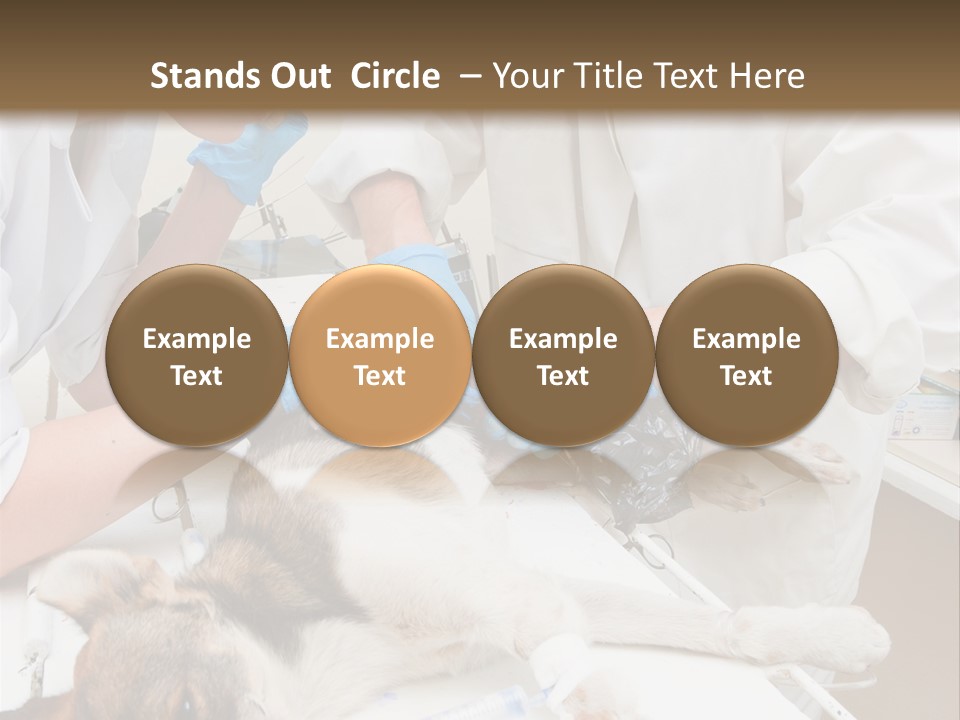 Stands Out Circle – Your Title Text Here

Example Text

Example Text

Example Text

Example Text